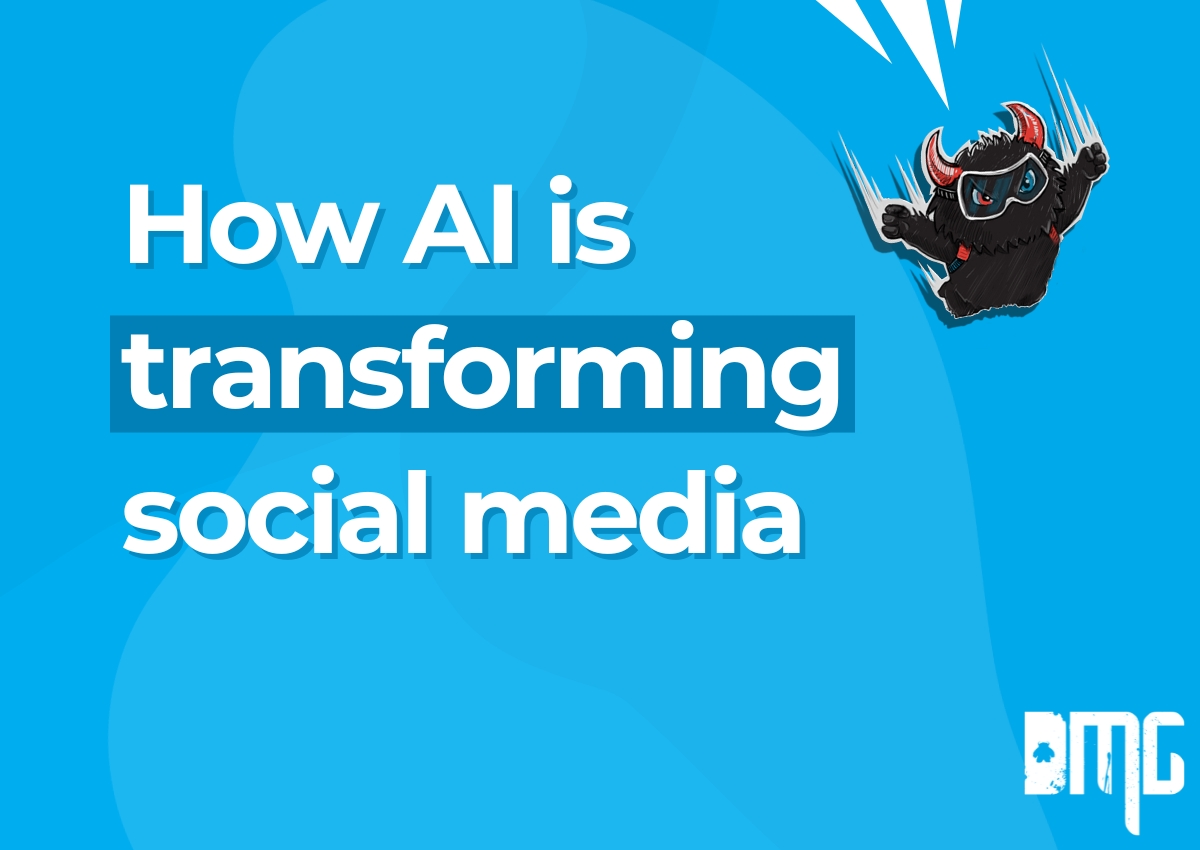 How AI is transforming social media

DMG